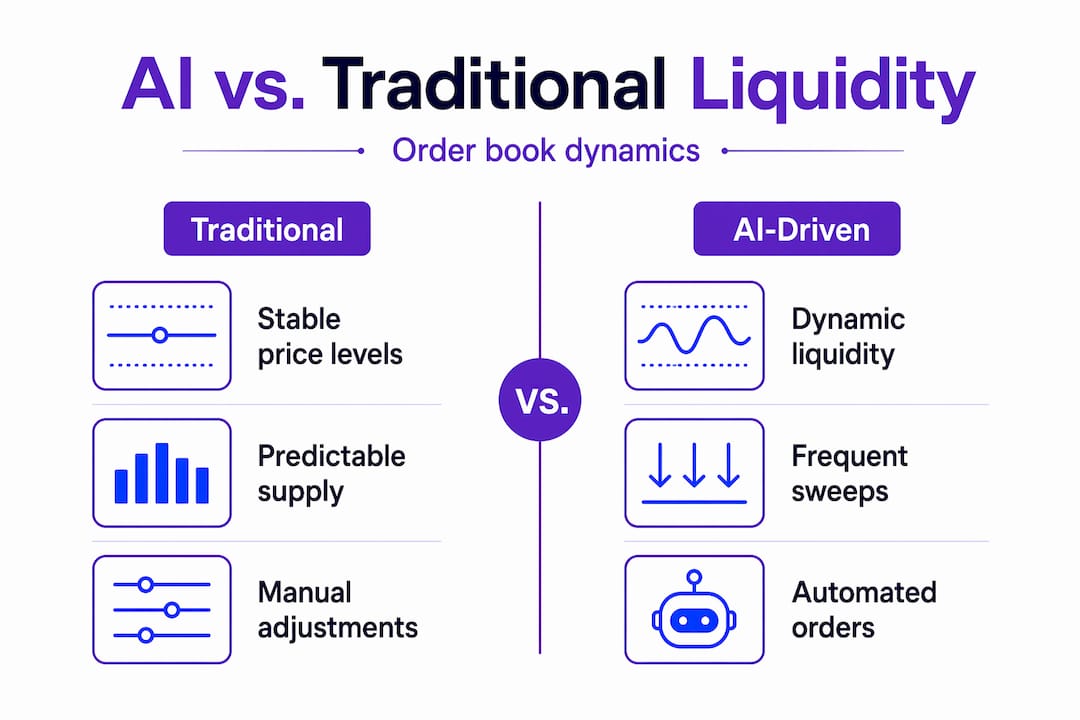 AI vs. Traditional Liquidity

Order book dynamics

Traditional

Stable price levels

Predictable supply

Manual adjustments

VS.

AI-Driven

Dynamic liquidity

Frequent sweeps

Automated orders